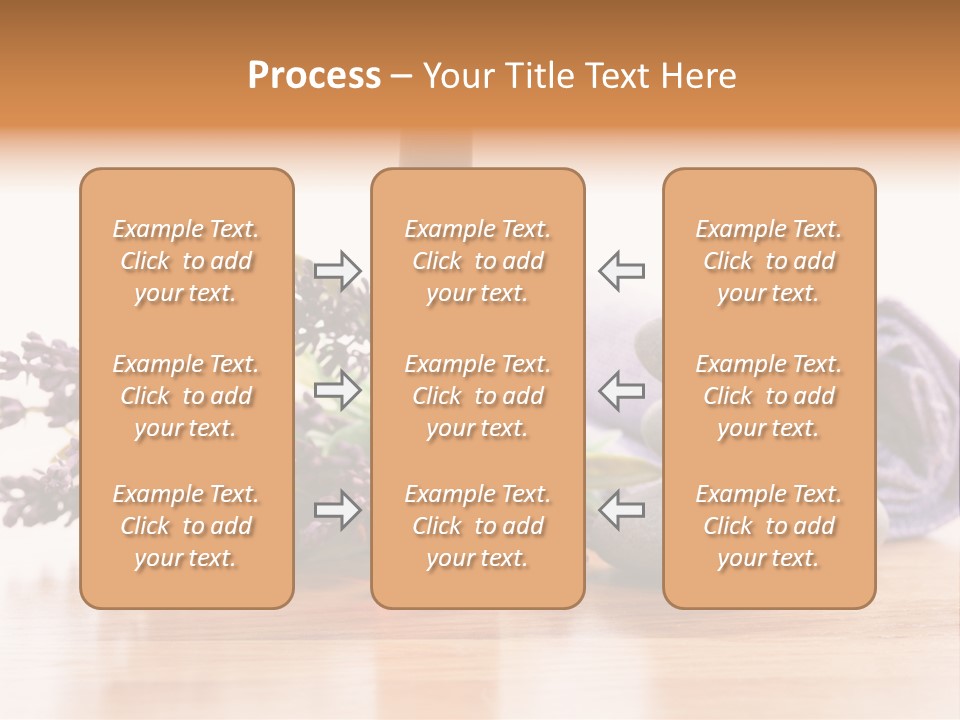 Process – Your Title Text Here

Example Text. Click to add your text.

Example Text. Click to add your text.

Example Text. Click to add your text.

Example Text. Click to add your text.

Example Text. Click to add your text.

Example Text. Click to add your text.

Example Text. Click to add your text.

Example Text. Click to add your text.

Example Text. Click to add your text.